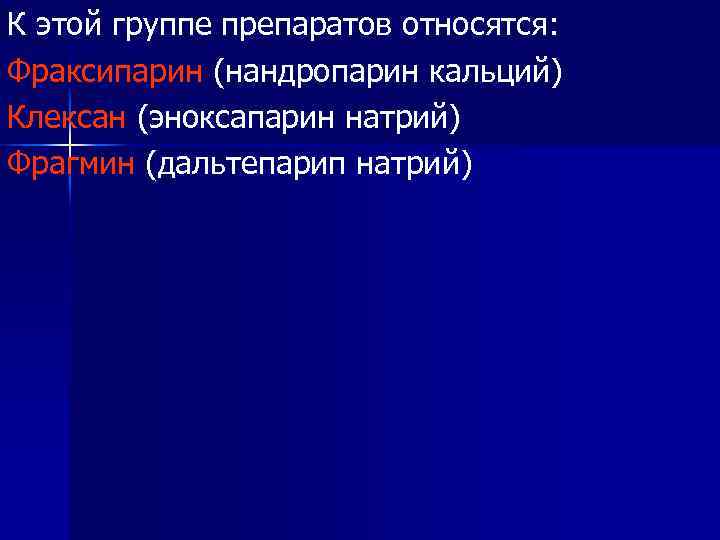 К этой группе препаратов относятся:
Фраксипарин (нандропарин кальций)
Клексан (эноксапарин натрий)
Фрагмин (дальтепарип натрий)